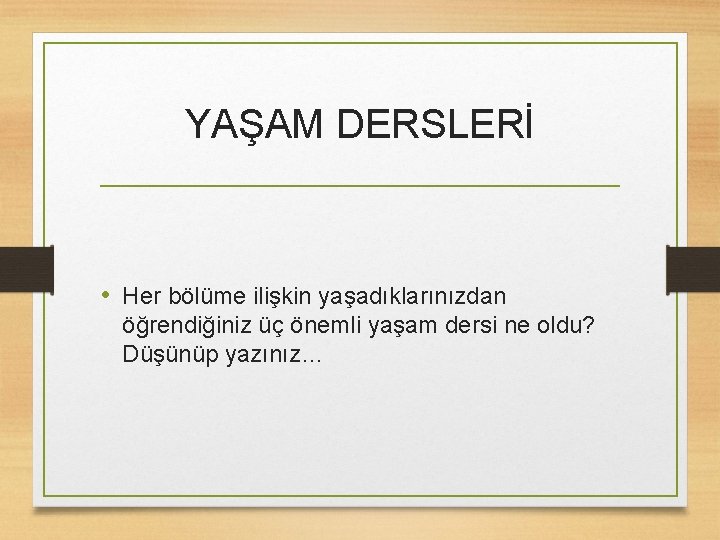 YAŞAM DERSLERİ

• Her bölüme ilişkin yaşadıklarınızdan öğrendiğiniz üç önemli yaşam dersi ne oldu? Düşünüp yazınız…